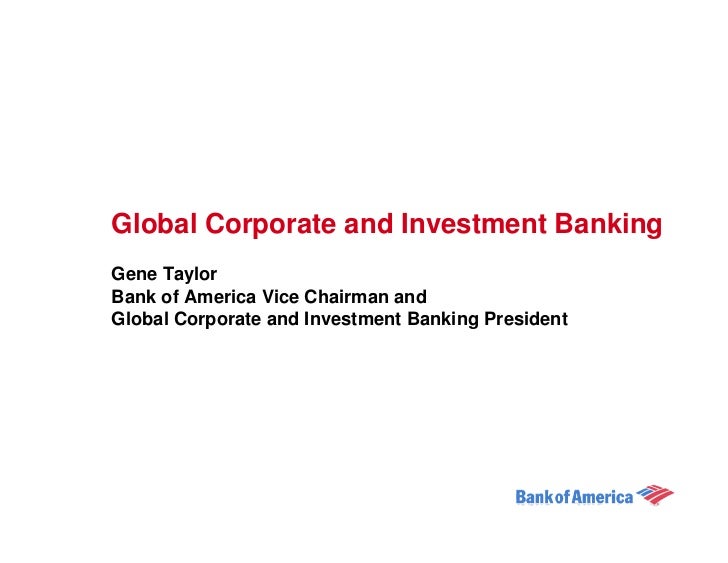 Global Corporate and Investment Banking

Gene Taylor
Bank of America Vice Chairman and
Global Corporate and Investment Banking President

Bank of America